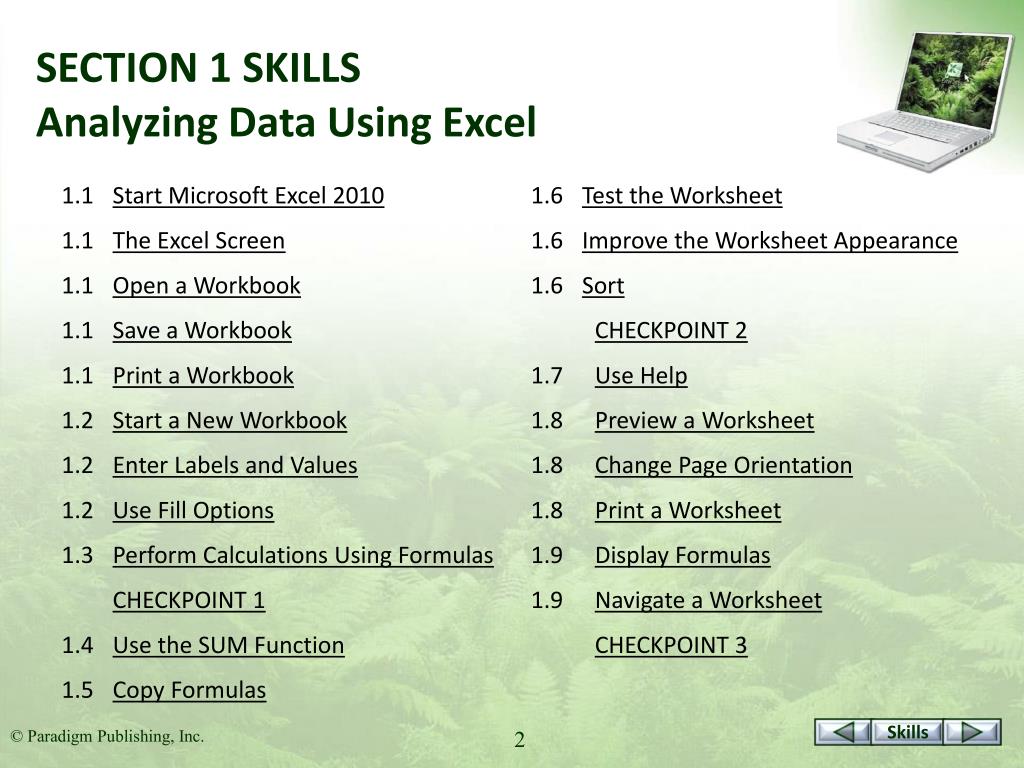 SECTION 1 SKILLS
Analyzing Data Using Excel

1.1 Start Microsoft Excel 2010
1.1 The Excel Screen
1.1 Open a Workbook
1.1 Save a Workbook
1.1 Print a Workbook
1.2 Start a New Workbook
1.2 Enter Labels and Values
1.2 Use Fill Options
1.3 Perform Calculations Using Formulas
CHECKPOINT 1
1.4 Use the SUM Function
1.5 Copy Formulas

1.6 Test the Worksheet
1.6 Improve the Worksheet Appearance
1.6 Sort
CHECKPOINT 2
1.7 Use Help
1.8 Preview a Worksheet
1.8 Change Page Orientation
1.8 Print a Worksheet
1.9 Display Formulas
1.9 Navigate a Worksheet
CHECKPOINT 3

© Paradigm Publishing, Inc.
2
Skills